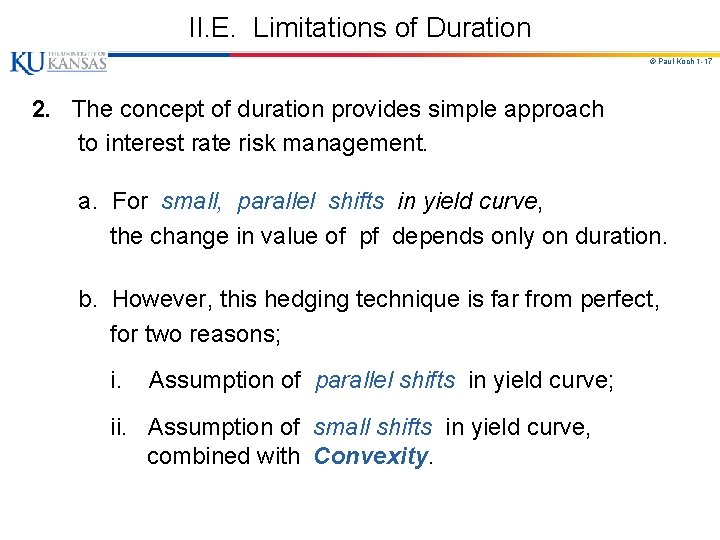 II.E. Limitations of Duration

KU THE UNIVERSITY OF KANSAS

© Paul Koch 1-17

2. The concept of duration provides simple approach to interest rate risk management.

a. For small, parallel shifts in yield curve, the change in value of pf depends only on duration.

b. However, this hedging technique is far from perfect, for two reasons;

i. Assumption of parallel shifts in yield curve;

ii. Assumption of small shifts in yield curve, combined with Convexity.